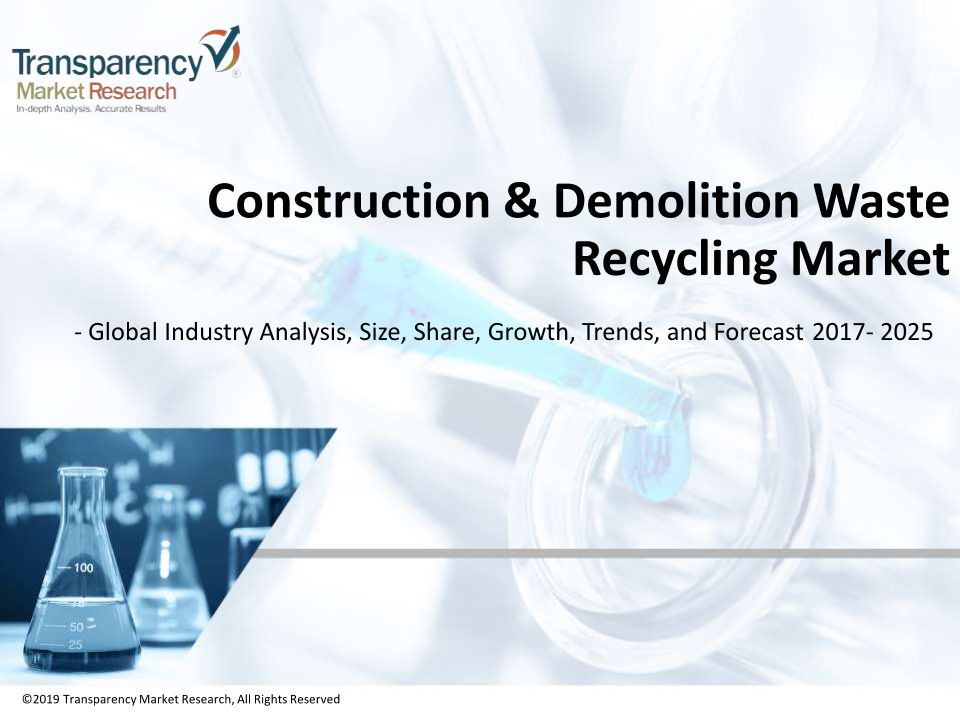 Transparency Market Research
In-depth Analysis. Accurate Results

Construction & Demolition Waste Recycling Market

- Global Industry Analysis, Size, Share, Growth, Trends, and Forecast 2017- 2025

100
75
50
25

©2019 Transparency Market Research, All Rights Reserved